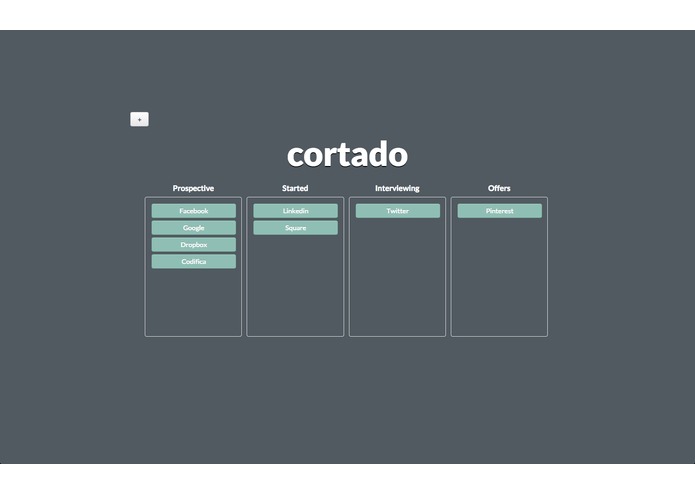 +

cortado

Prospective
Facebook
Google
Dropbox
Codifica

Started
Linkedin
Square

Interviewing
Twitter

Offers
Pinterest